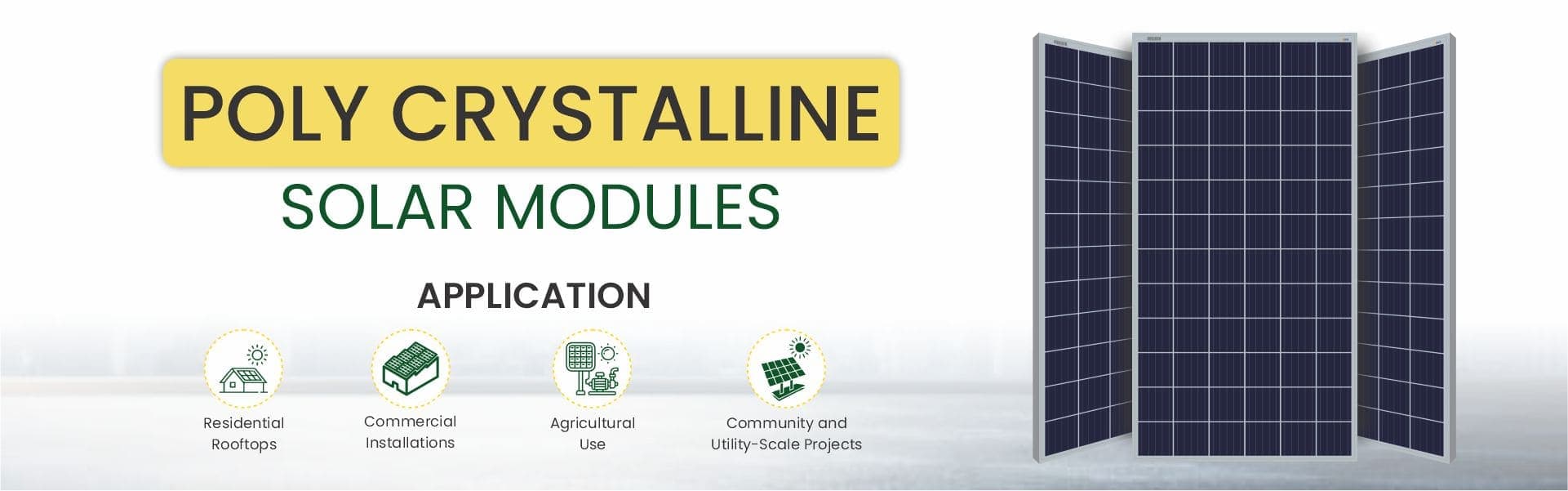 POLY CRYSTALLINE
SOLAR MODULES

APPLICATION

Residential Rooftops

Commercial Installations

Agricultural Use

Community and Utility-Scale Projects